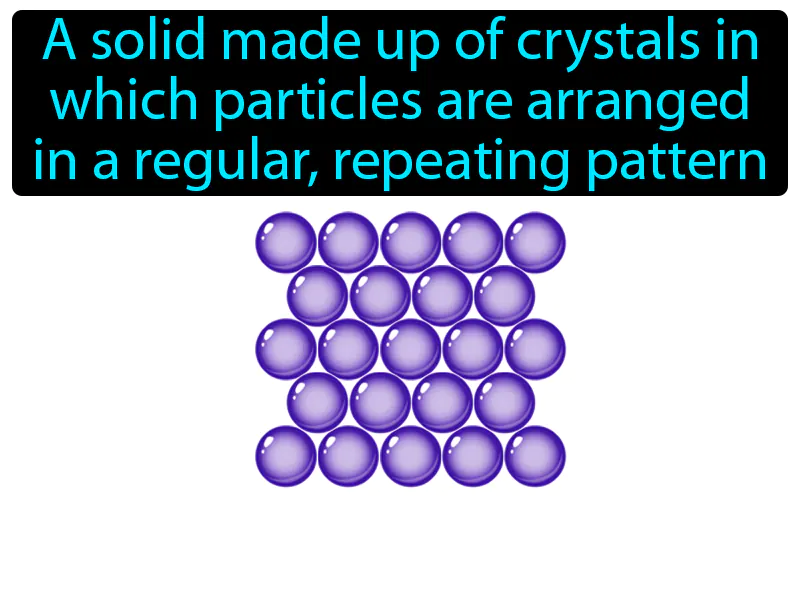 A solid made up of crystals in which particles are arranged in a regular, repeating pattern